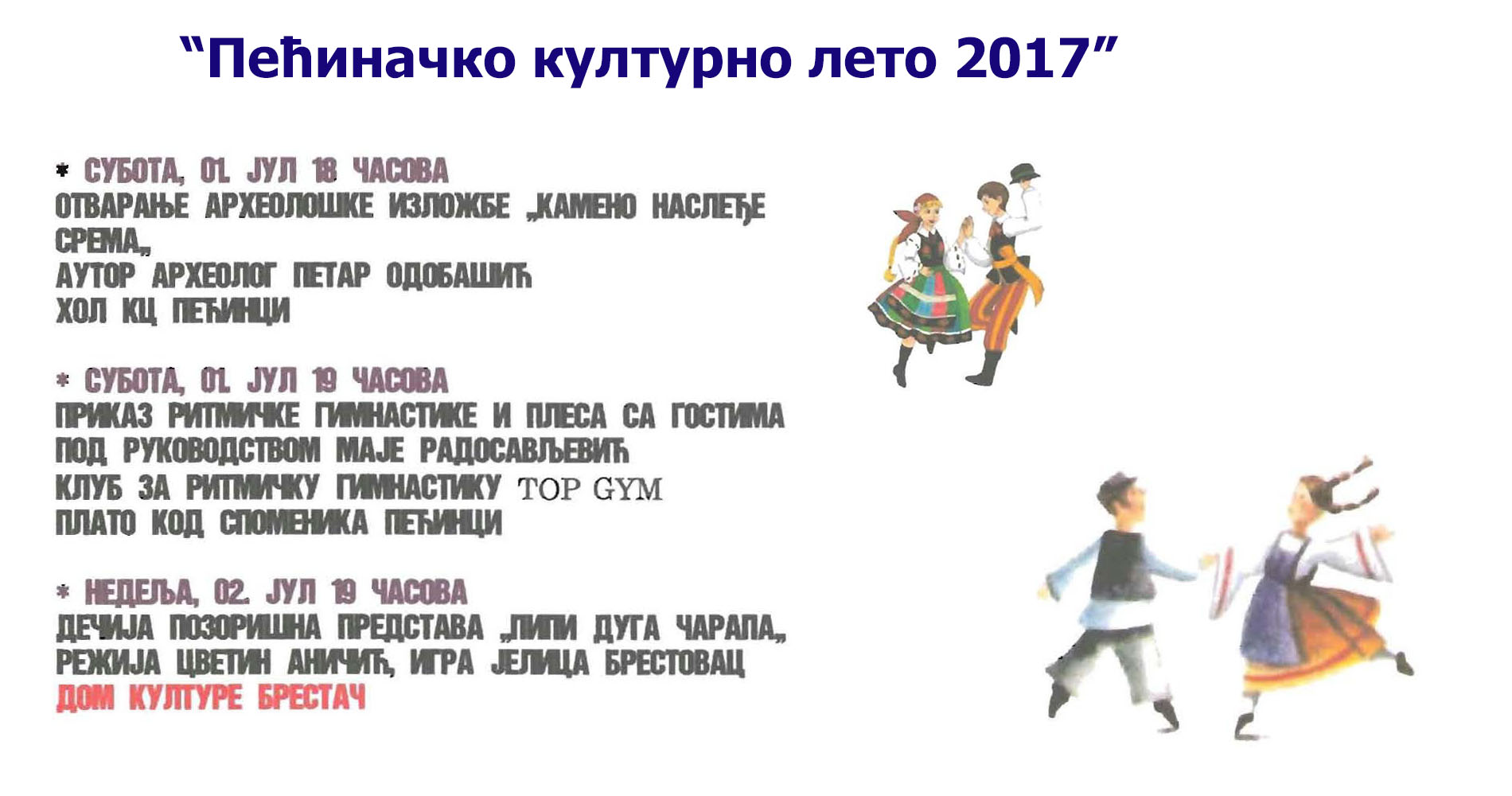 “Пећиначко културно лето 2017”

* СУБОТА, 01. ЈУЛ 18 ЧАСОВА
ОТВАРАЊЕ АРХЕОЛОШКЕ ИЗЛОЖБЕ „КАМЕНО НАСЛЕЂЕ СРЕМА„
АУТОР АРХЕОЛОГ ПЕТАР ОДОБАШИЋ
ХОЛ КЦ ПЕЋИНЦИ

* СУБОТА, 01. ЈУЛ 19 ЧАСОВА
ПРИКАЗ РИТМИЧКЕ ГИМНАСТИКЕ И ПЛЕСА СА ГОСТИМА
ПОД РУКОВОДСТВОМ МАЈЕ РАДОСАВЉЕВИЋ
КЛУБ ЗА РИТМИЧКУ ГИМНАСТИКУ TOP GYM
ПЛАТО КОД СПОМЕНИКА ПЕЋИНЦИ

* НЕДЕЉА, 02. ЈУЛ 19 ЧАСОВА
ДЕЧИЈА ПОЗОРИШНА ПРЕДСТАВА „ПИПИ ДУГА ЧАРАПА„
РЕЖИЈА ЦВЕТИН АНИЧИЋ, ИГРА ЈЕЛИЦА БРЕСТОВАЦ
ДОМ КУЛТУРЕ БРЕСТАЧ